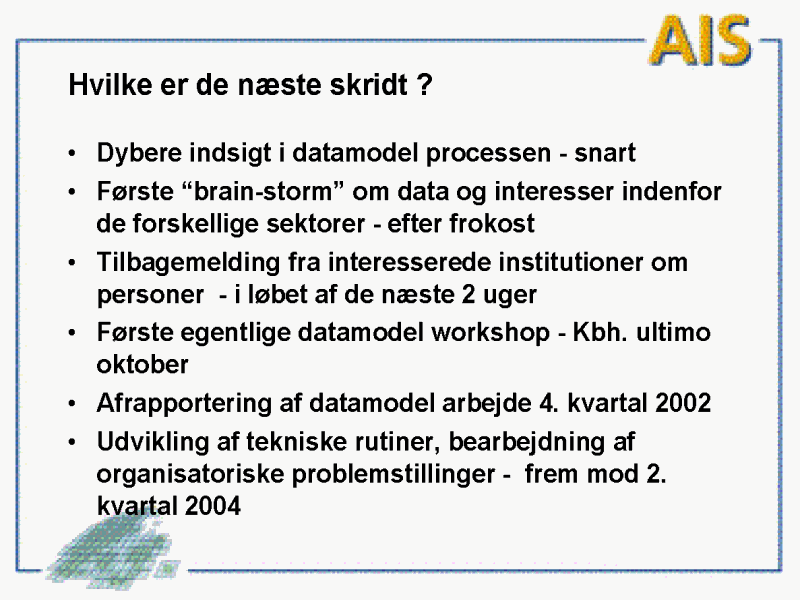 AIS

Hvilke er de næste skridt ?

• Dybere indsigt i datamodel processen - snart
• Første “brain-storm” om data og interesser indenfor de forskellige sektorer - efter frokost
• Tilbagemelding fra interesserede institutioner om personer - i løbet af de næste 2 uger
• Første egentlige datamodel workshop - Kbh. ultimo oktober
• Afrapportering af datamodel arbejde 4. kvartal 2002
• Udvikling af tekniske rutiner, bearbejdning af organisatoriske problemstillinger - frem mod 2. kvartal 2004